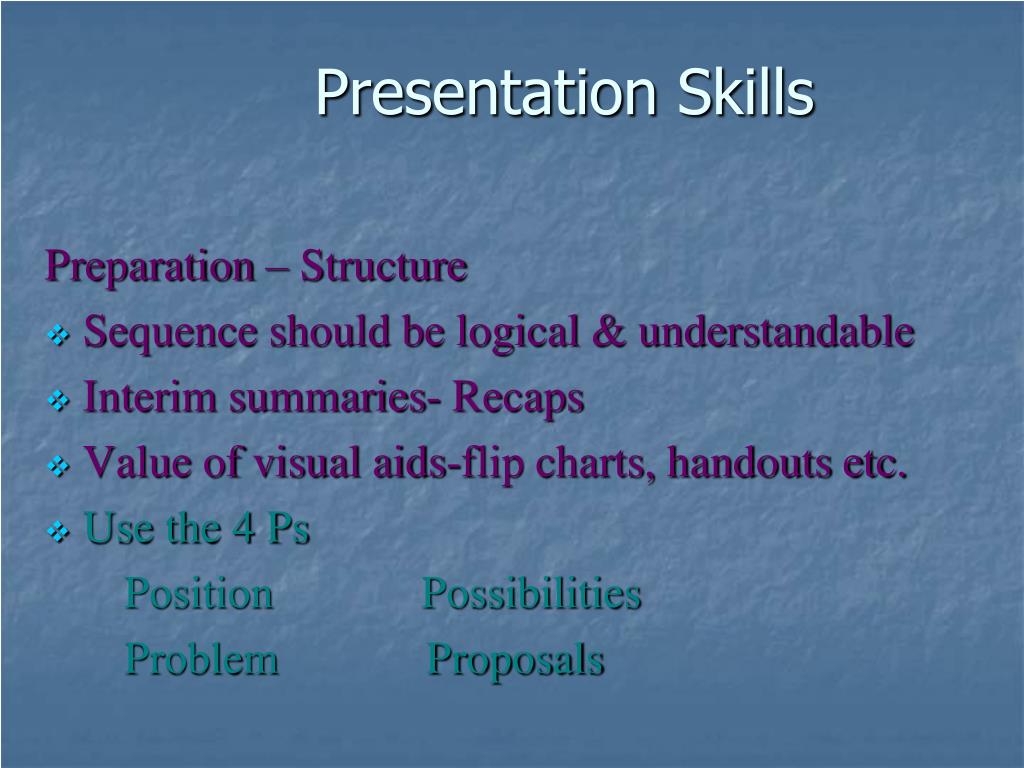 Presentation Skills

Preparation – Structure

❖ Sequence should be logical & understandable
❖ Interim summaries- Recaps
❖ Value of visual aids-flip charts, handouts etc.
❖ Use the 4 Ps

Position Possibilities
Problem Proposals